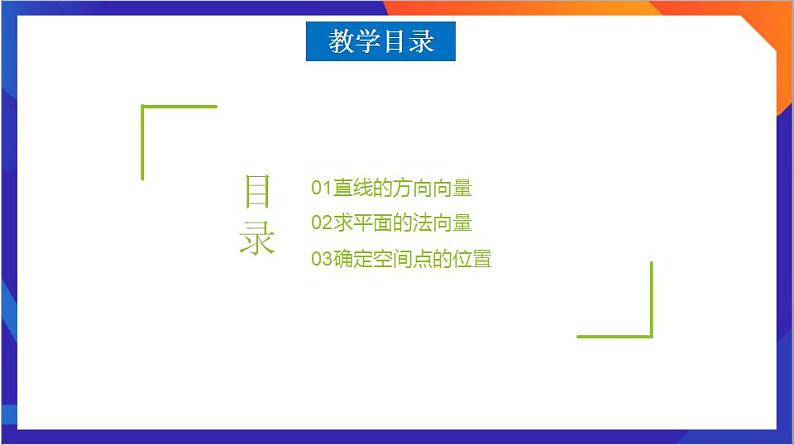 教学目录

目录

01直线的方向向量
02求平面的法向量
03确定空间点的位置